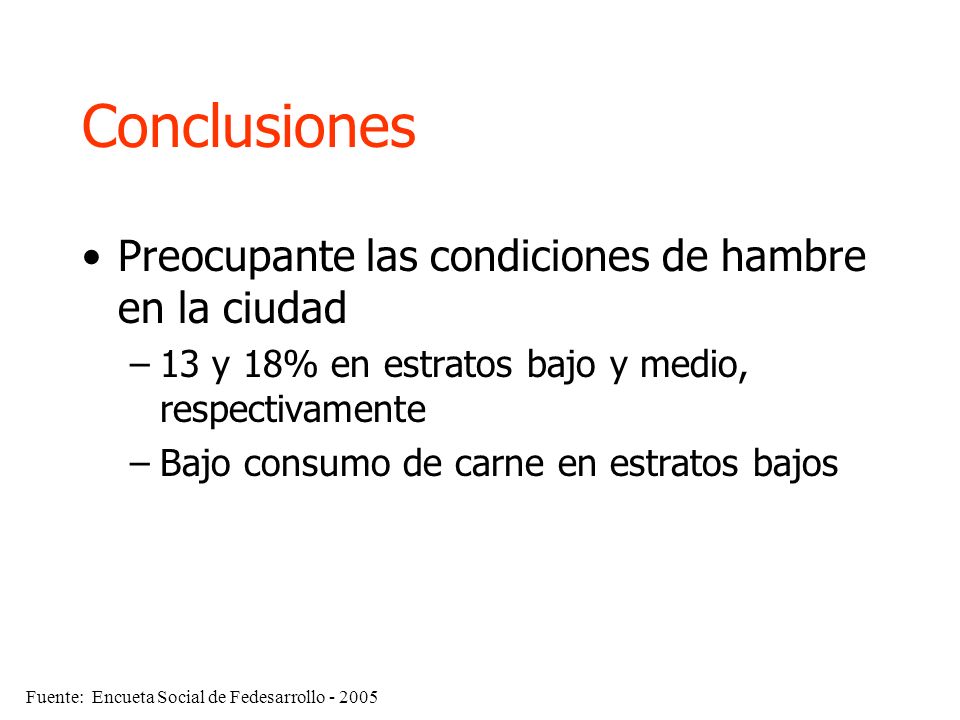 Conclusiones

• Preocupante las condiciones de hambre en la ciudad

– 13 y 18% en estratos bajo y medio, respectivamente

– Bajo consumo de carne en estratos bajos

Fuente: Encueta Social de Fedesarrollo - 2005